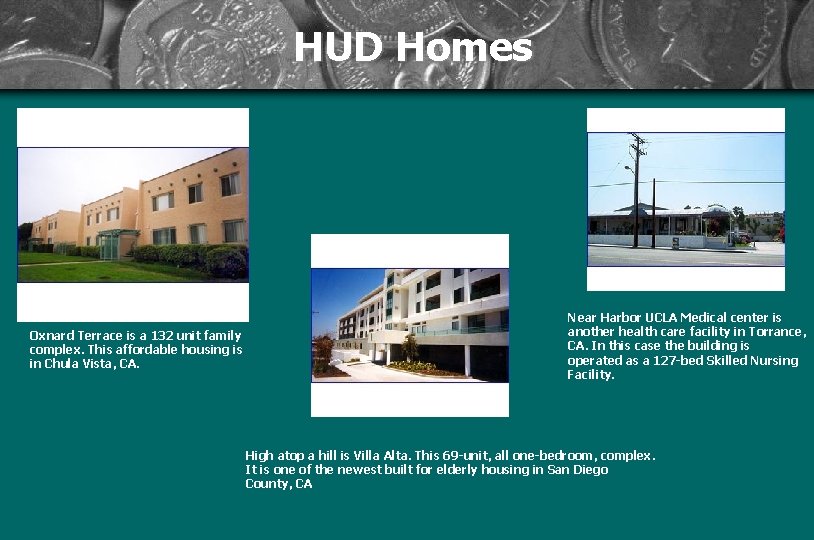 HUD Homes

Oxnard Terrace is a 132 unit family complex. This affordable housing is in Chula Vista, CA.

Near Harbor UCLA Medical center is another health care facility in Torrance, CA. In this case the building is operated as a 127-bed Skilled Nursing Facility.

High atop a hill is Villa Alta. This 69-unit, all one-bedroom, complex. It is one of the newest built for elderly housing in San Diego County, CA